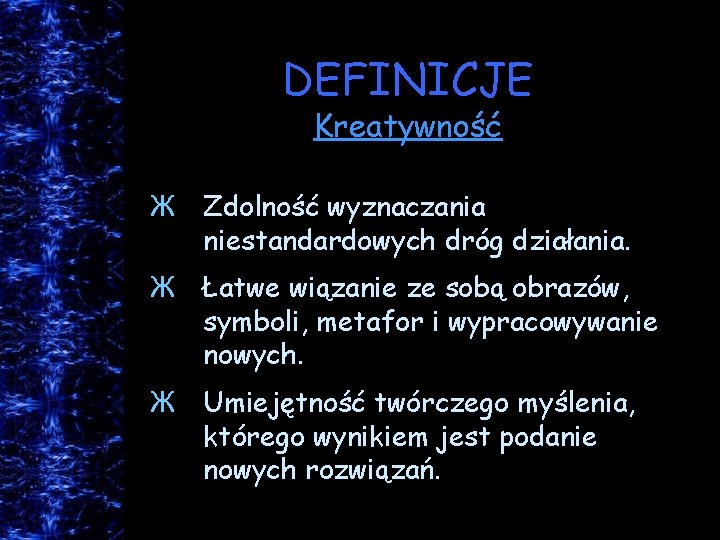 DEFINICJE
Kreatywność

Ж Zdolność wyznaczania niestandardowych dróg działania.

Ж Łatwe wiązanie ze sobą obrazów, symboli, metafor i wypracowywanie nowych.

Ж Umiejętność twórczego myślenia, którego wynikiem jest podanie nowych rozwiązań.